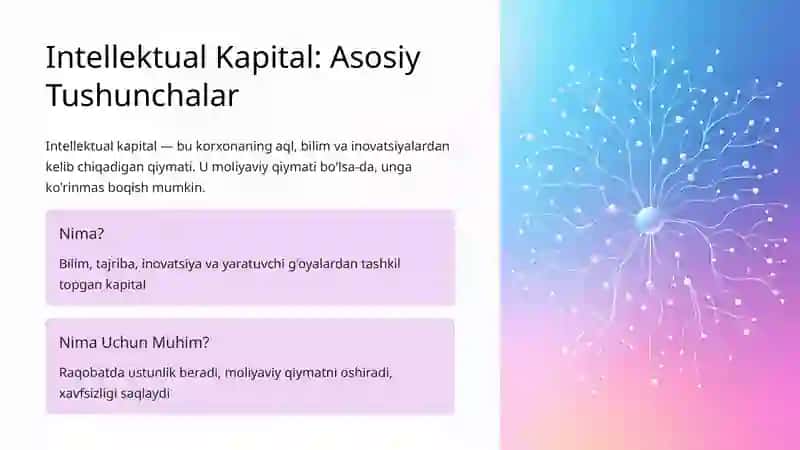 Intellektual Kapital: Asosiy Tushunchalar

Intellektual kapital — bu korxonaning aql, bilim va inovatsiyalardan kelib chiqadigan qiymati. U moliyaviy qiymati bo'lsa-da, unga ko'rinmas boqish mumkin.

Nima?

Bilim, tajriba, inovatsiya va yaratuvchi g'oyalardan tashkil topgan kapital

Nima Uchun Muhim?

Raqobatda ustunlik beradi, moliyaviy qiymatni oshiradi, xavfsizligi saqlaydi